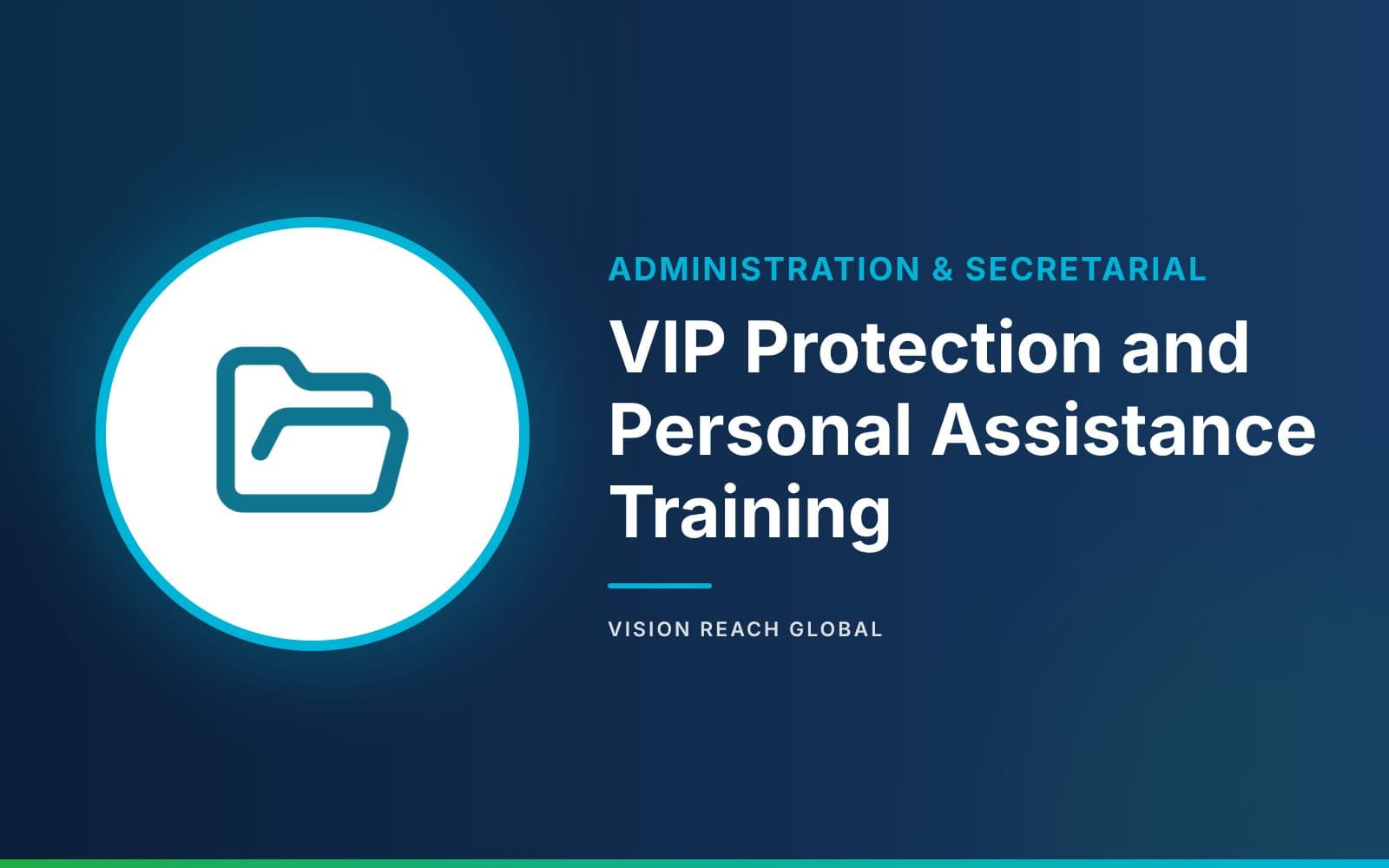 ADMINISTRATION & SECRETARIAL

VIP Protection and Personal Assistance Training

VISION REACH GLOBAL